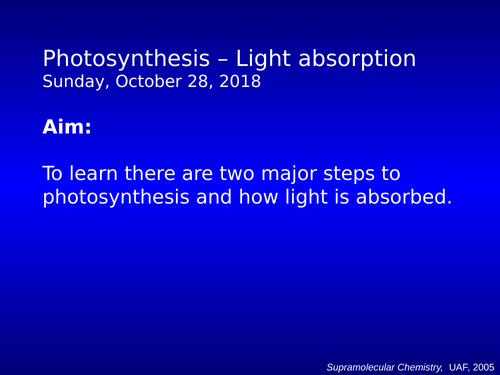 Photosynthesis – Light absorption
Sunday, October 28, 2018

Aim:

To learn there are two major steps to photosynthesis and how light is absorbed.

Supramolecular Chemistry, UAF, 2005